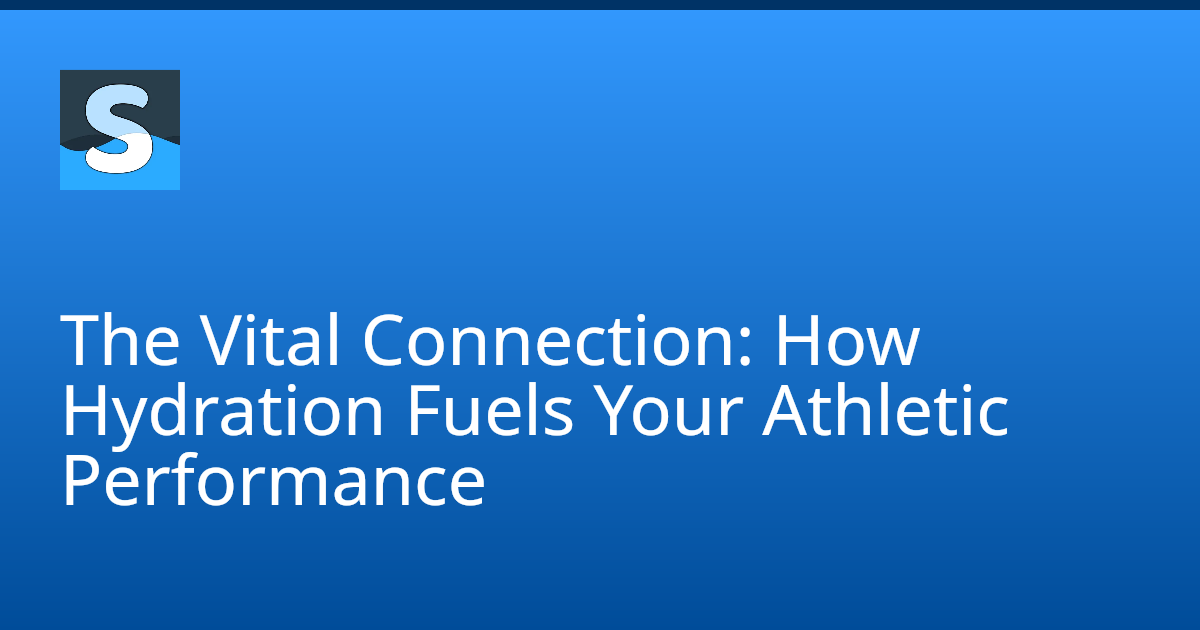 S

The Vital Connection: How Hydration Fuels Your Athletic Performance